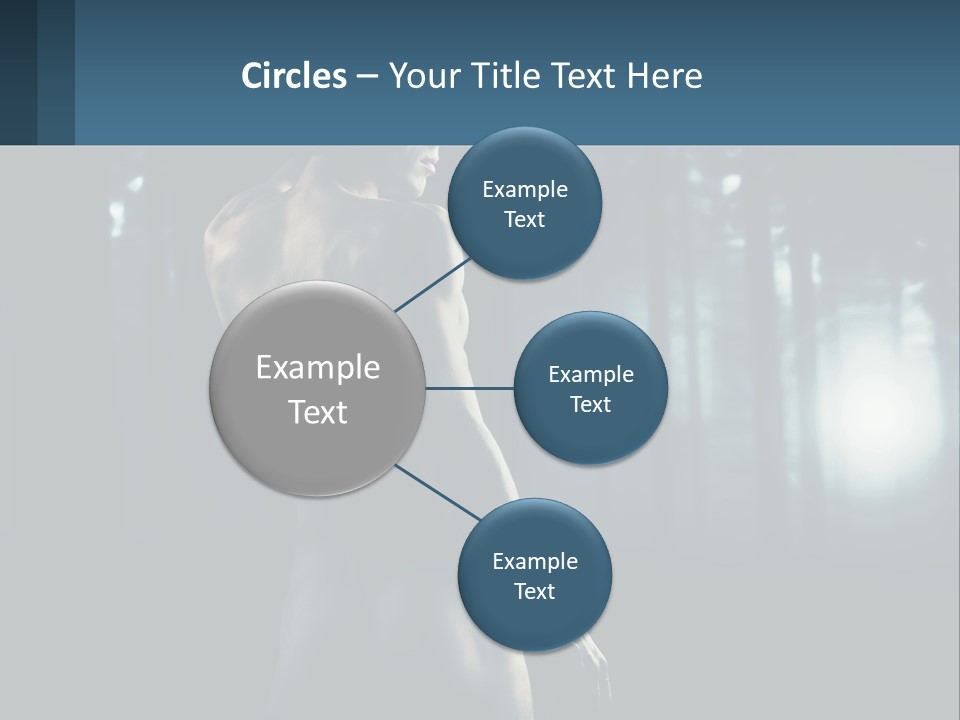 Circles – Your Title Text Here

Example Text

Example Text

Example Text

Example Text